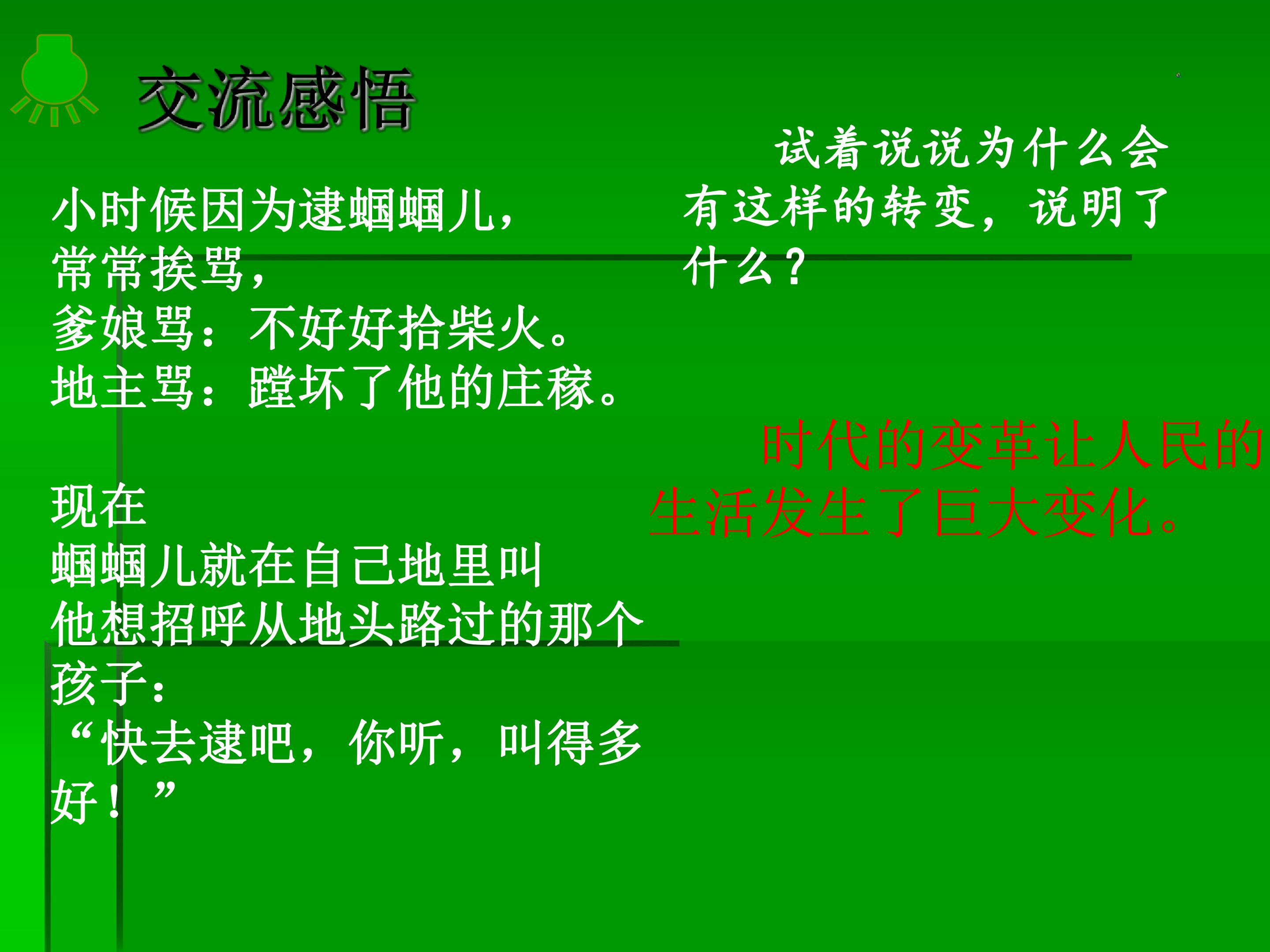 交流感悟

小时候因为逮蝈蝈儿，
常常挨骂，
爹娘骂：不好好拾柴火。
地主骂：蹚坏了他的庄稼。

现在
蝈蝈儿就在自己地里叫
他想招呼从地头路过的那个孩子：
“快去逮吧，你听，叫得多好！”

试着说说为什么会有这样的转变，说明了什么？

时代的变革让人民的生活发生了巨大变化。